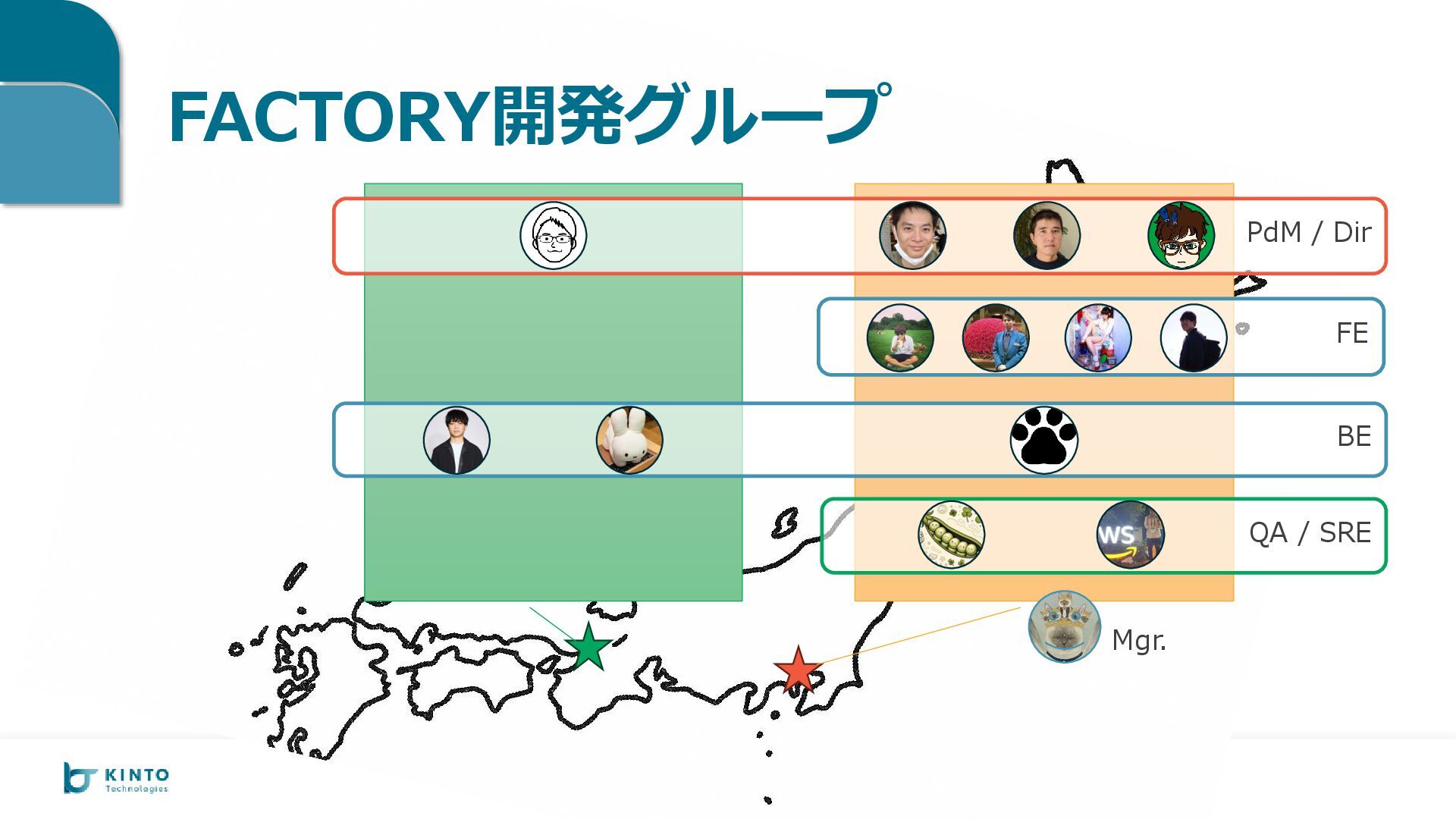 FACTORY開発グループ

PdM / Dir

FE

BE

WS

QA / SRE

Mgr.

KINTO Technologies